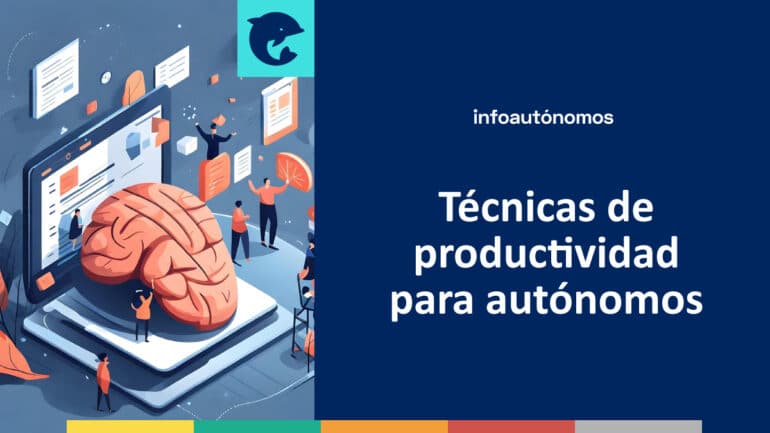 infoautónomos

Técnicas de productividad para autónomos